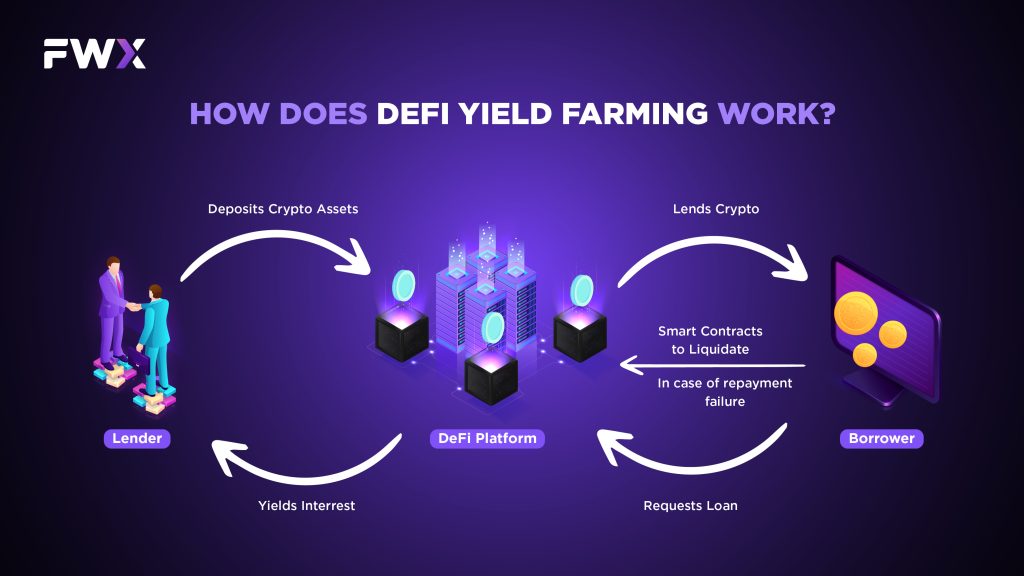 FWX

HOW DOES DEFI YIELD FARMING WORK?

Deposits Crypto Assets

Lends Crypto

Smart Contracts to Liquidate

In case of repayment failure

Lender

DeFi Platform

Borrower

Yields Interrest

Requests Loan